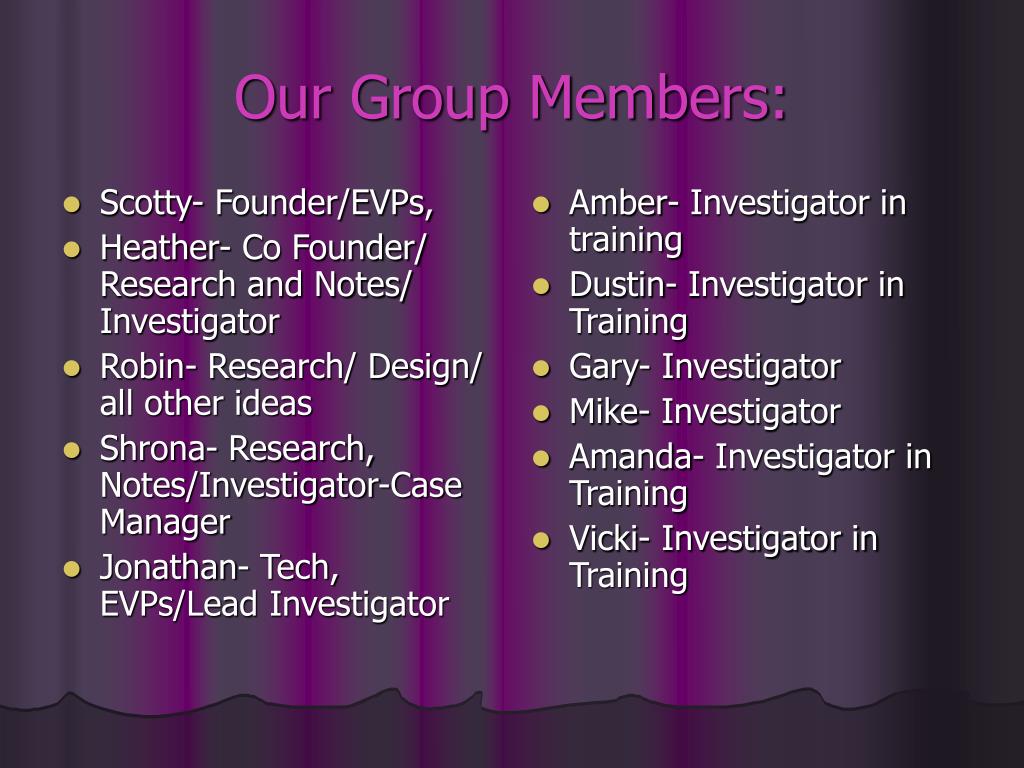 Our Group Members:

- Scotty- Founder/EVPs,
- Heather- Co Founder/ Research and Notes/ Investigator
- Robin- Research/ Design/ all other ideas
- Shrona- Research, Notes/Investigator-Case Manager
- Jonathan- Tech, EVPs/Lead Investigator

- Amber- Investigator in training
- Dustin- Investigator in Training
- Gary- Investigator
- Mike- Investigator
- Amanda- Investigator in Training
- Vicki- Investigator in Training